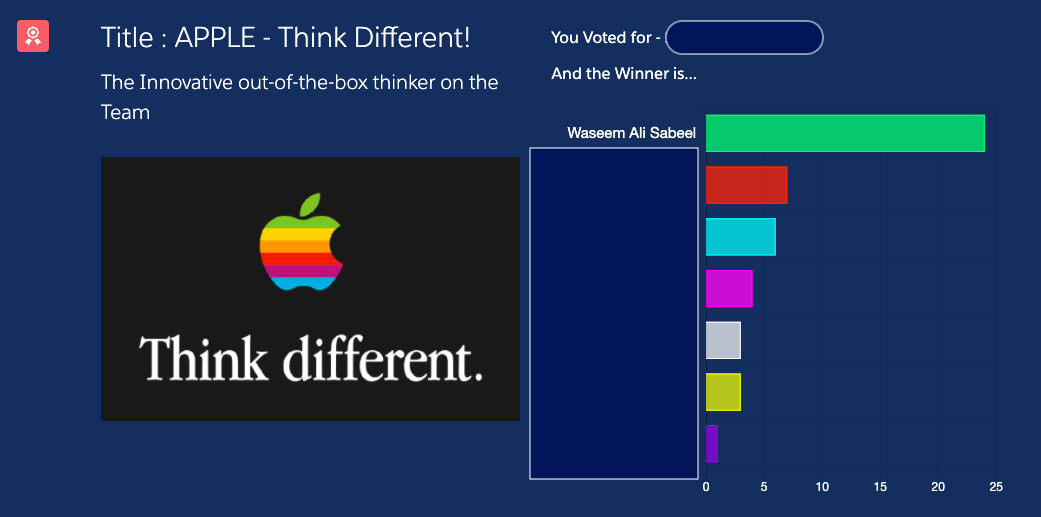 Title : APPLE - Think Different!

The Innovative out-of-the-box thinker on the Team

Think different.

You Voted for -

And the Winner is...

Waseem Ali Sabeel

0
5
10
15
20
25